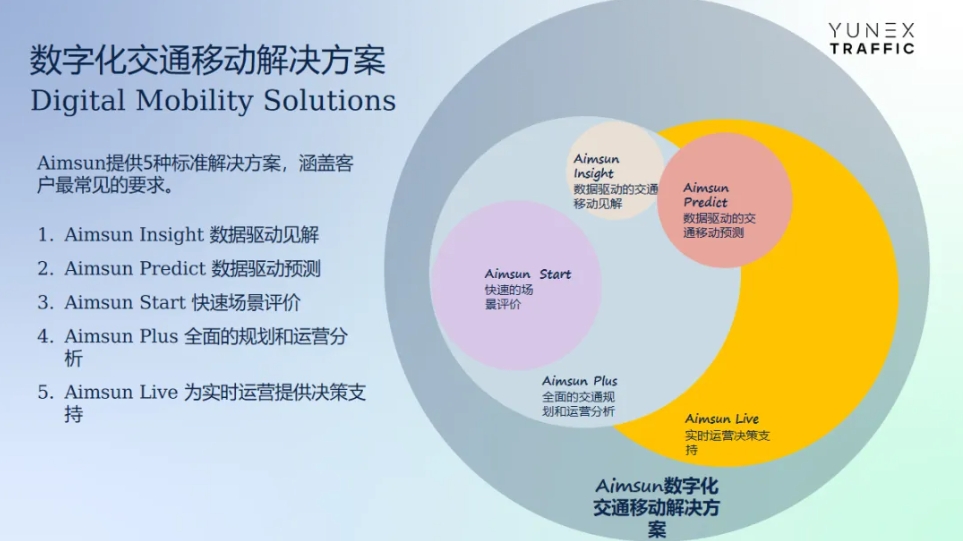 YUNEX TRAFFIC

数字化交通移动解决方案
Digital Mobility Solutions

Aimsun提供5种标准解决方案，涵盖客户最常见的要求。

1. Aimsun Insight 数据驱动见解
2. Aimsun Predict 数据驱动预测
3. Aimsun Start 快速场景评价
4. Aimsun Plus 全面的规划和运营分析
5. Aimsun Live 为实时运营提供决策支持

Aimsun Insight
数据驱动的交通移动见解

Aimsun Predict
数据驱动的交通移动预测

Aimsun Start
快速的场景评价

Aimsun Plus
全面的交通规划和运营分析

Aimsun Live
实时运营决策支持

Aimsun数字化交通移动解决方案